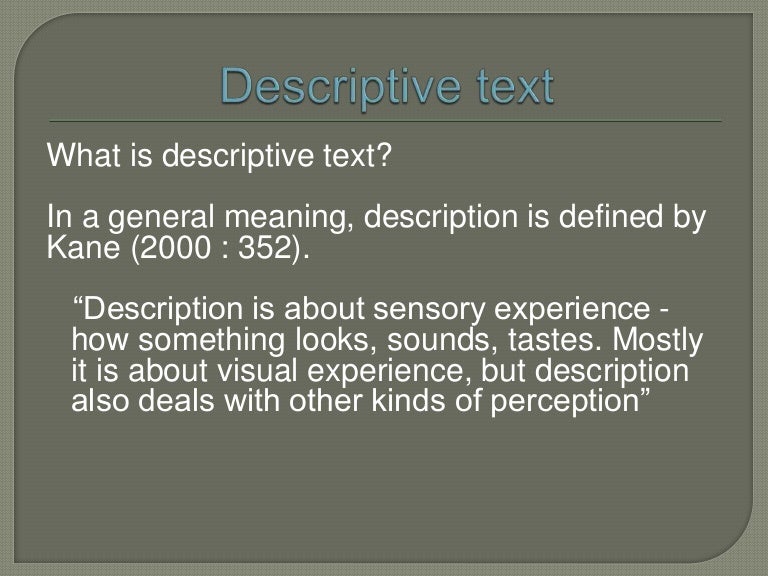 Descriptive text

What is descriptive text?

In a general meaning, description is defined by Kane (2000 : 352).

“Description is about sensory experience - how something looks, sounds, tastes. Mostly it is about visual experience, but description also deals with other kinds of perception”